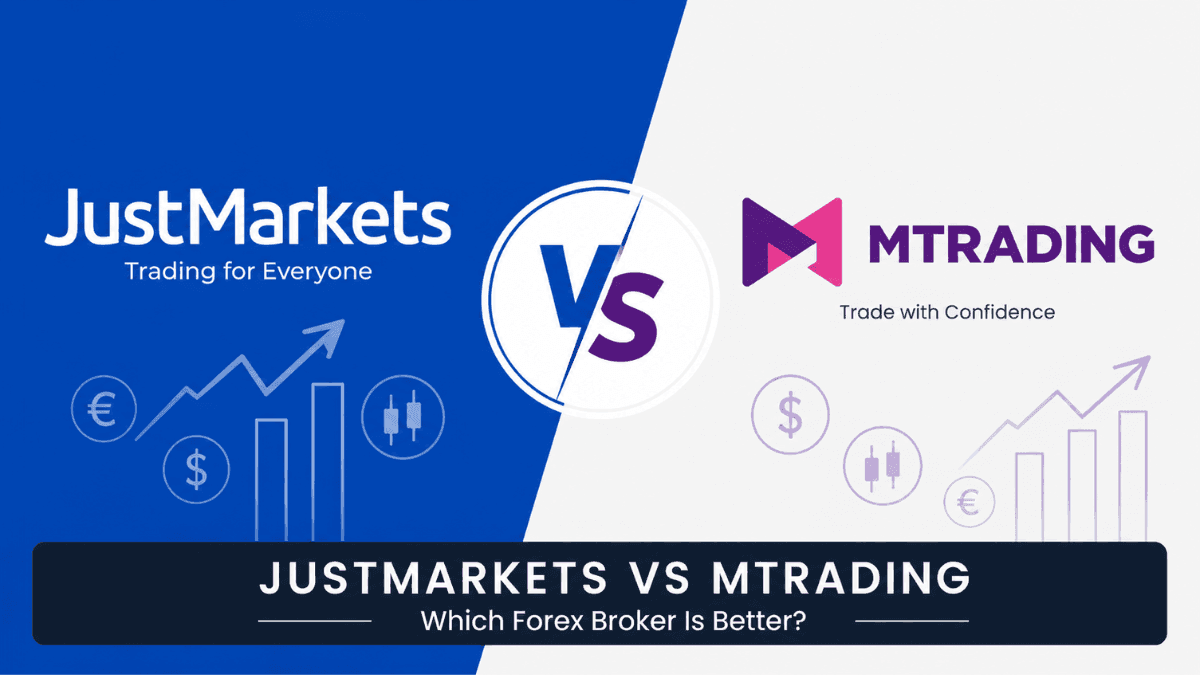 JustMarkets
Trading for Everyone

VS

MTRADING
Trade with Confidence

€ $ $ €

JUSTMARKETS VS MTRADING
Which Forex Broker Is Better?